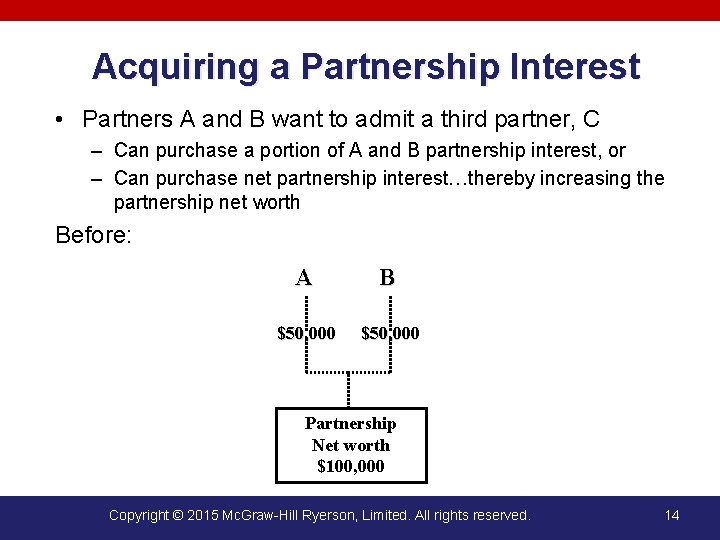 Acquiring a Partnership Interest

• Partners A and B want to admit a third partner, C
– Can purchase a portion of A and B partnership interest, or
– Can purchase net partnership interest…thereby increasing the partnership net worth

Before:

A

B

\$50,000

\$50,000

Partnership
Net worth
\$100,000

Copyright © 2015 McGraw-Hill Ryerson, Limited. All rights reserved.

14